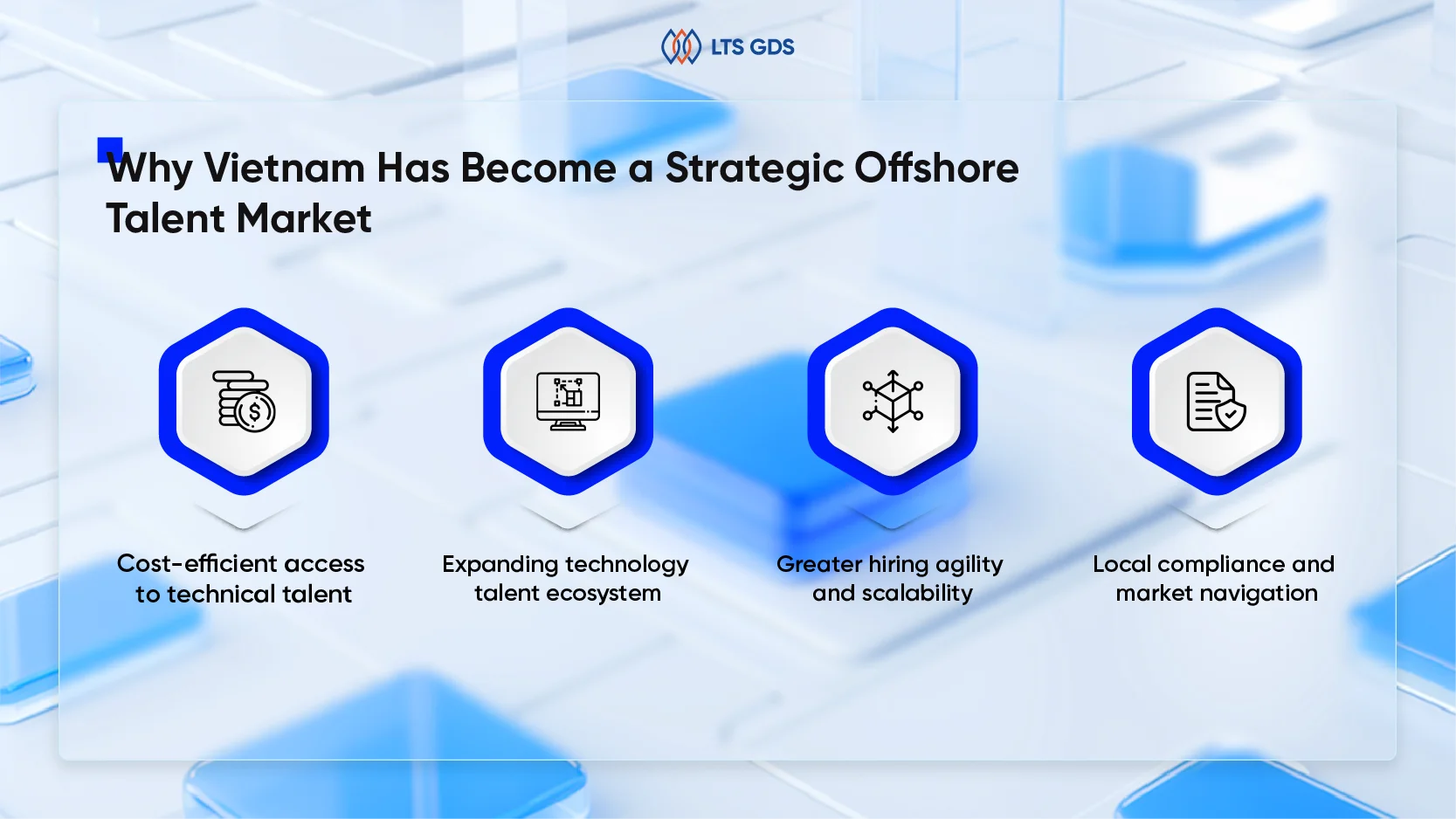 LTS GDS

Why Vietnam Has Become a Strategic Offshore Talent Market

Cost-efficient access to technical talent

Expanding technology talent ecosystem

Greater hiring agility and scalability

Local compliance and market navigation